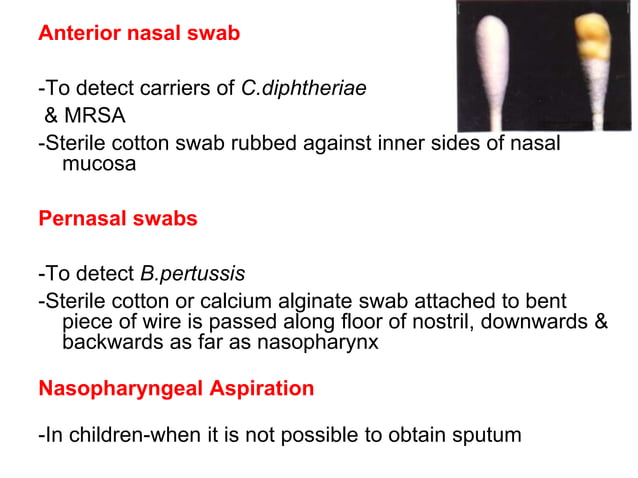 Anterior nasal swab

-To detect carriers of C.diphtheriae & MRSA
-Sterile cotton swab rubbed against inner sides of nasal mucosa

Pernasal swabs

-To detect B.pertussis
-Sterile cotton or calcium alginate swab attached to bent piece of wire is passed along floor of nostril, downwards & backwards as far as nasopharynx

Nasopharyngeal Aspiration

-In children-when it is not possible to obtain sputum